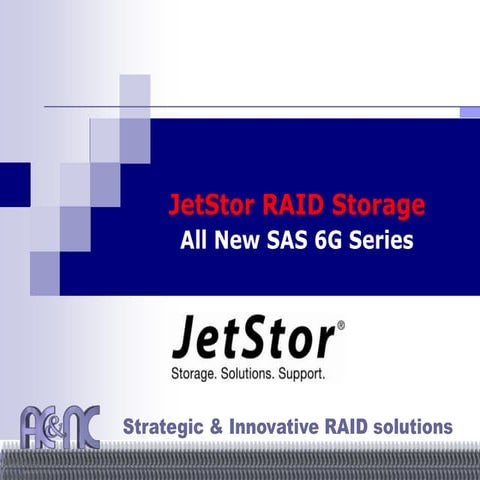 JetStor RAID Storage
All New SAS 6G Series

JetStor®
Storage. Solutions. Support.

AC&NC
Strategic & Innovative RAID solutions